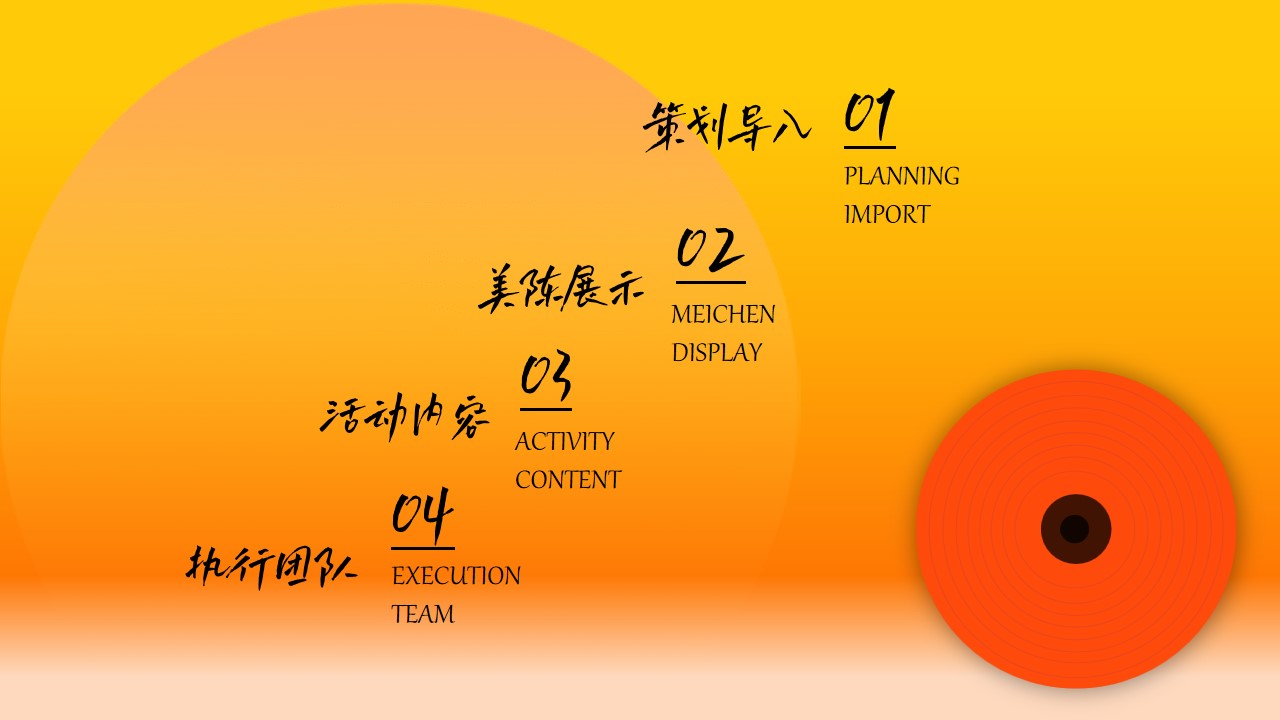 策划导入 01
PLANNING IMPORT

美陈展示 02
MEICHEN DISPLAY

活动内容 03
ACTIVITY CONTENT

执行团队 04
EXECUTION TEAM